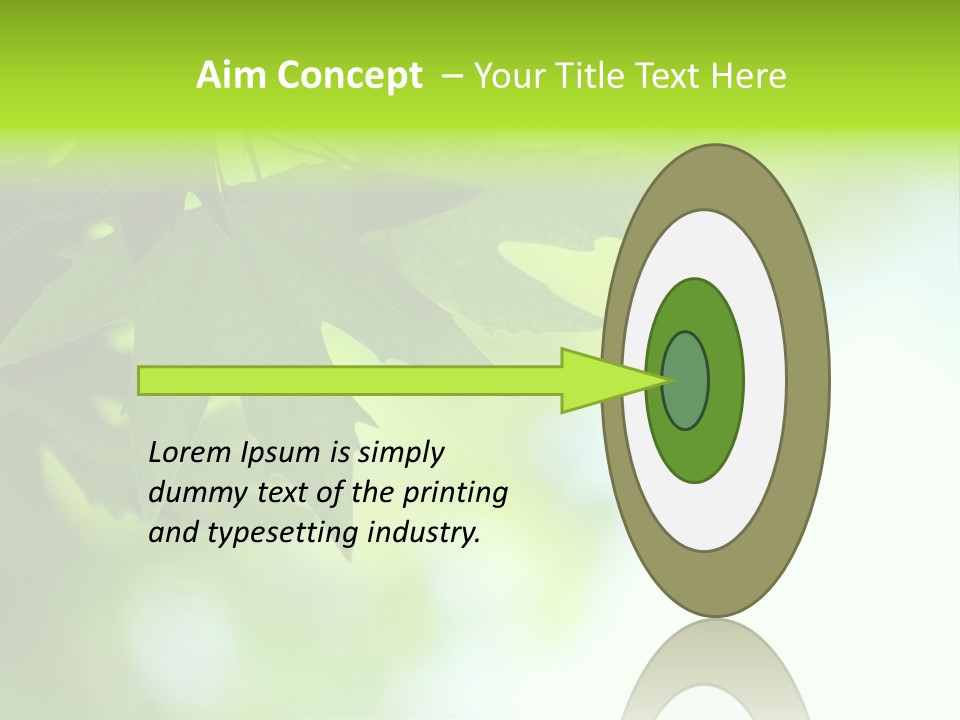 Aim Concept – Your Title Text Here

Lorem Ipsum is simply dummy text of the printing and typesetting industry.